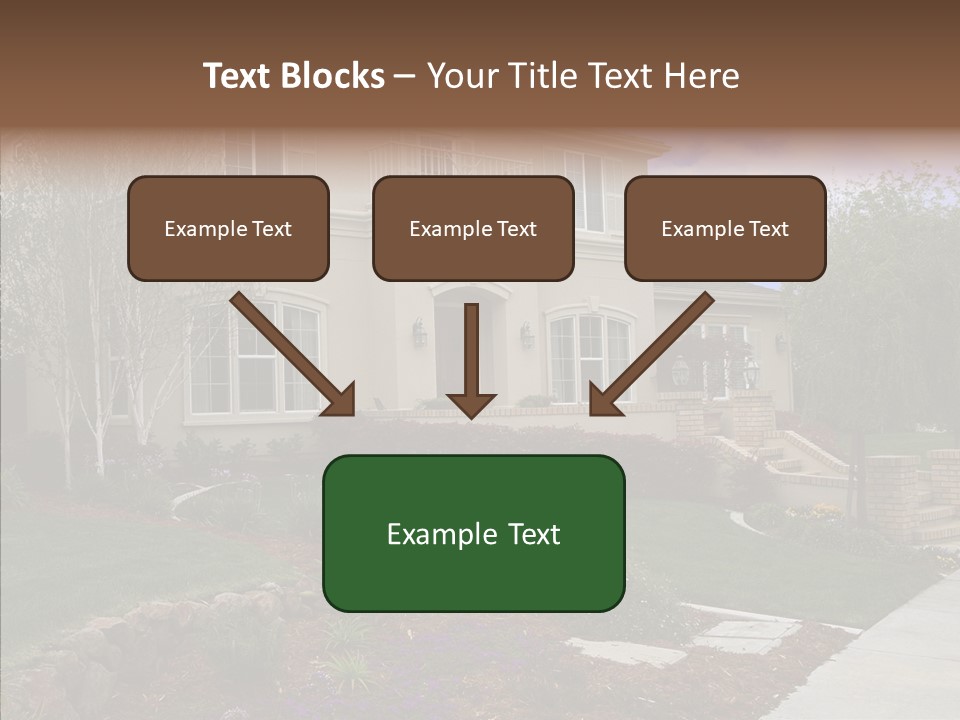 Text Blocks – Your Title Text Here

Example Text

Example Text

Example Text

Example Text